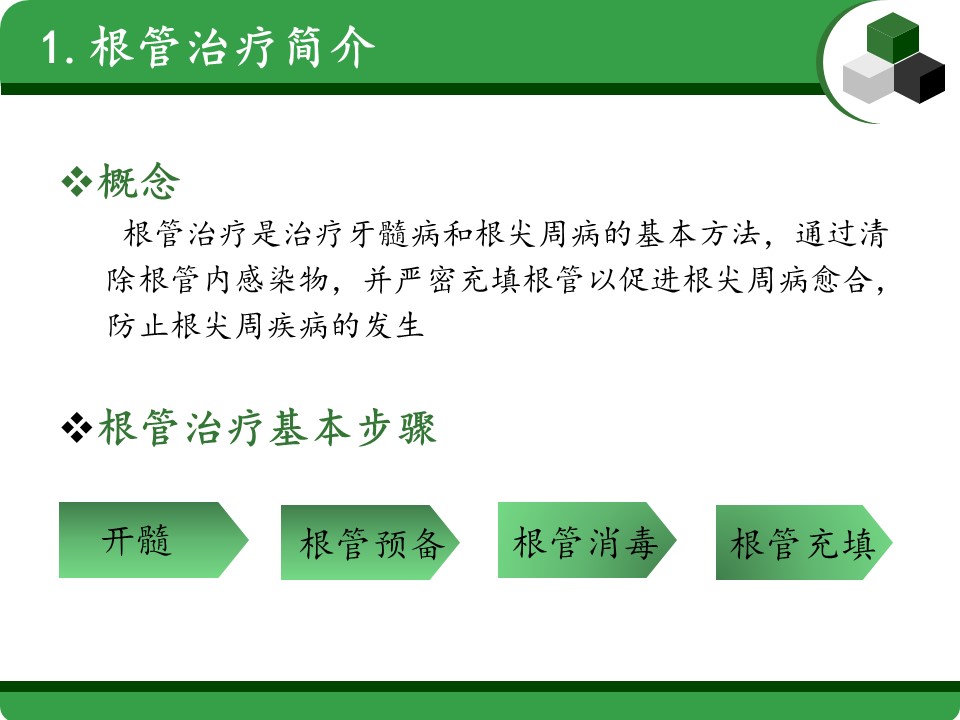 1. 根管治疗简介

❖概念

根管治疗是治疗牙髓病和根尖周病的基本方法，通过清除根管内感染物，并严密充填根管以促进根尖周病愈合，防止根尖周疾病的发生

❖根管治疗基本步骤

开髓

根管预备

根管消毒

根管充填